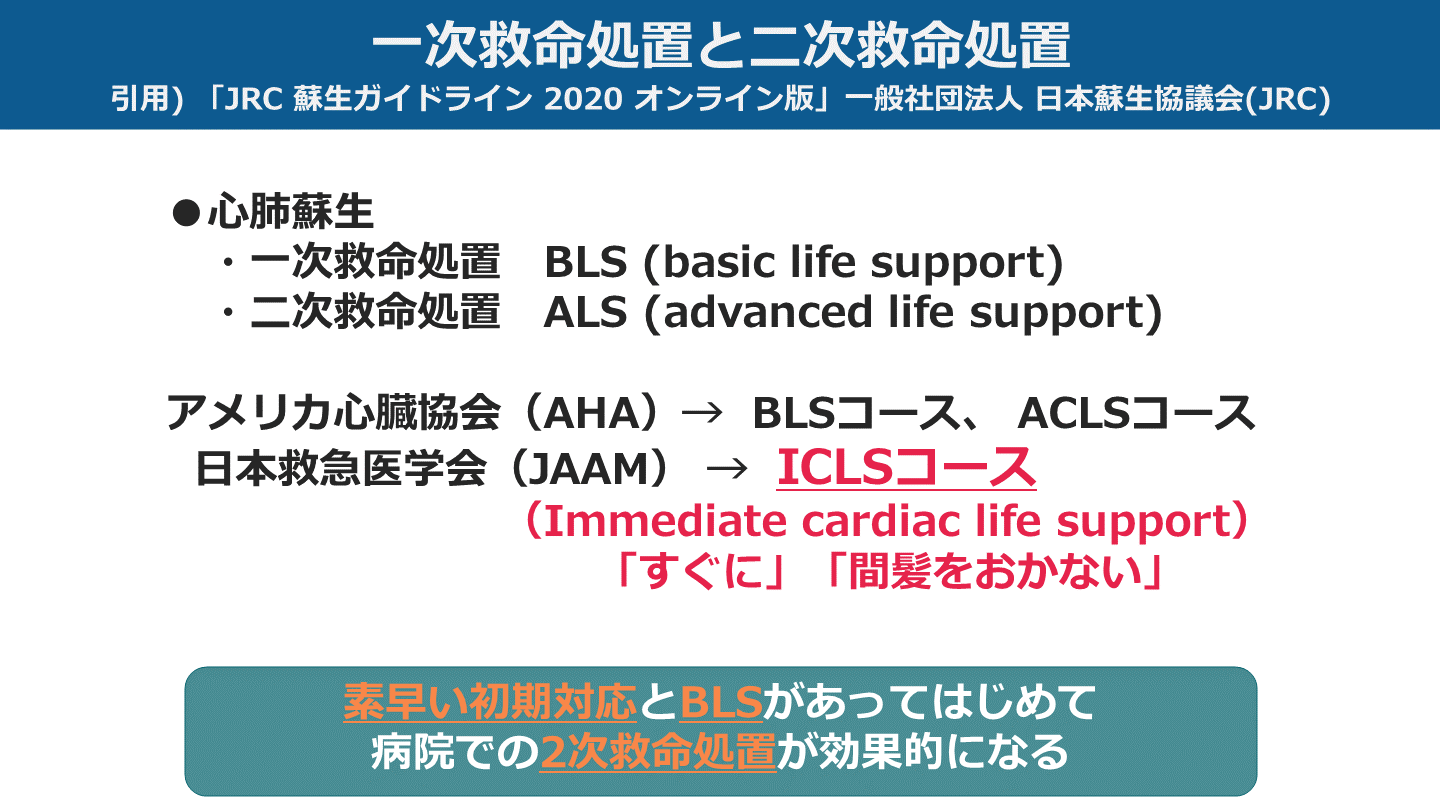 一次救命処置と二次救命処置

引用）「JRC 蘇生ガイドライン 2020 オンライン版」一般社団法人 日本蘇生協議会(JRC)

●心肺蘇生
・一次救命処置　BLS (basic life support)
・二次救命処置　ALS (advanced life support)

アメリカ心臓協会（AHA）→ BLSコース、 ACLSコース
日本救急医学会（JAAM） → ICLSコース
（Immediate cardiac life support）
「すぐに」「間髪をおかない」

素早い初期対応とBLSがあってはじめて
病院での2次救命処置が効果的になる